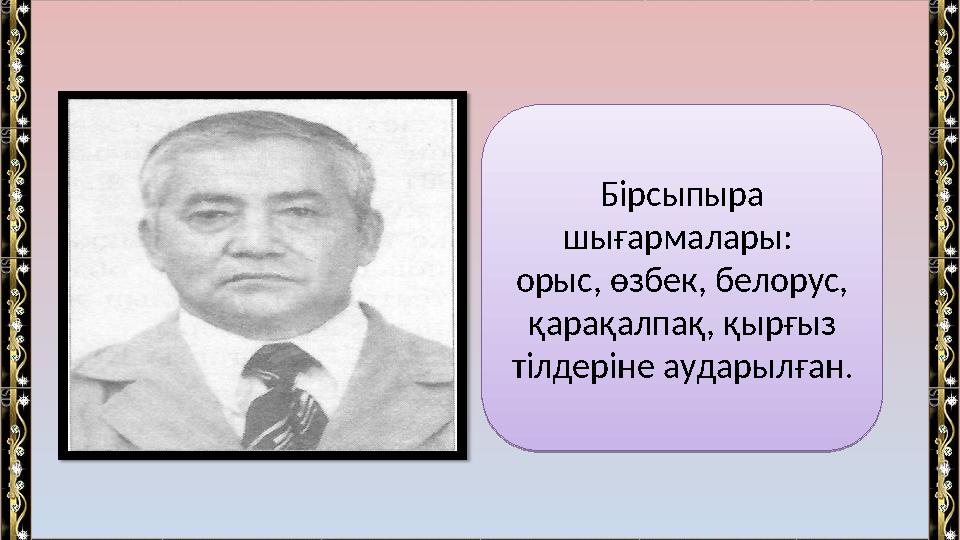 Бірсыпыра шығармалары: орыс, өзбек, белорус, қарақалпақ, қырғыз тілдеріне аударылған.